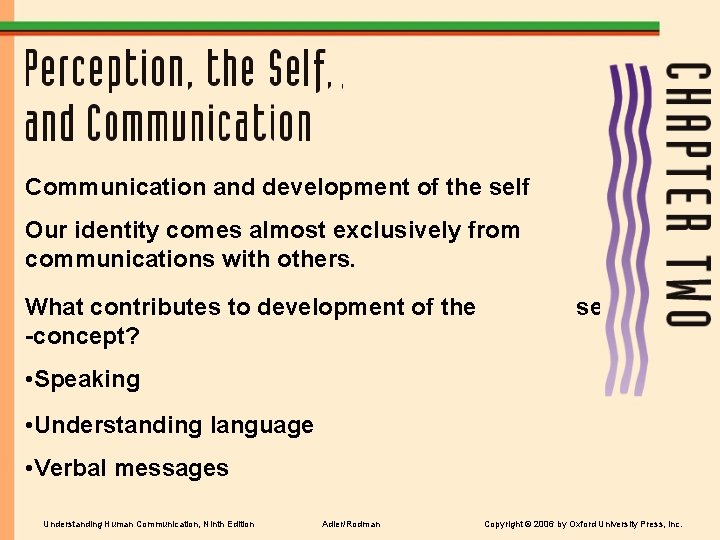 Perception, the Self,
and Communication

CHAPTER TWO

Communication and development of the self

Our identity comes almost exclusively from communications with others.

What contributes to development of the se -concept?

•Speaking

•Understanding language

•Verbal messages

Understanding Human Communication, Ninth Edition

Adler/Rodman

Copyright © 2006 by Oxford University Press, Inc.